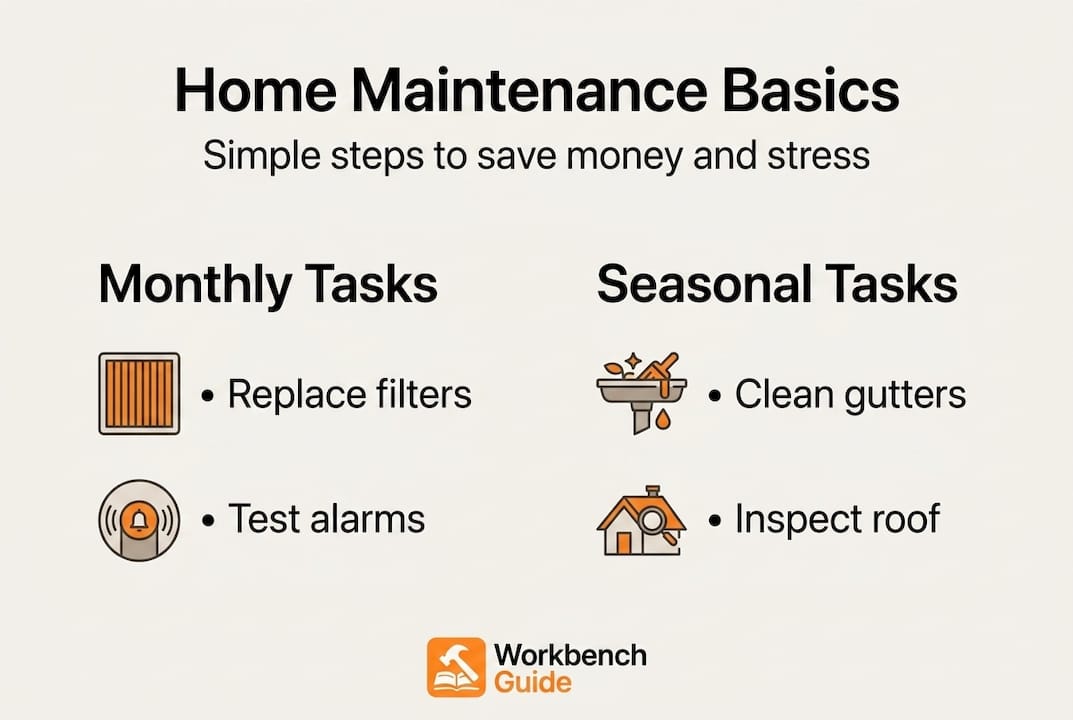 Home Maintenance Basics

Simple steps to save money and stress

Monthly Tasks

• Replace filters

• Test alarms

Seasonal Tasks

• Clean gutters

• Inspect roof

Workbench Guide